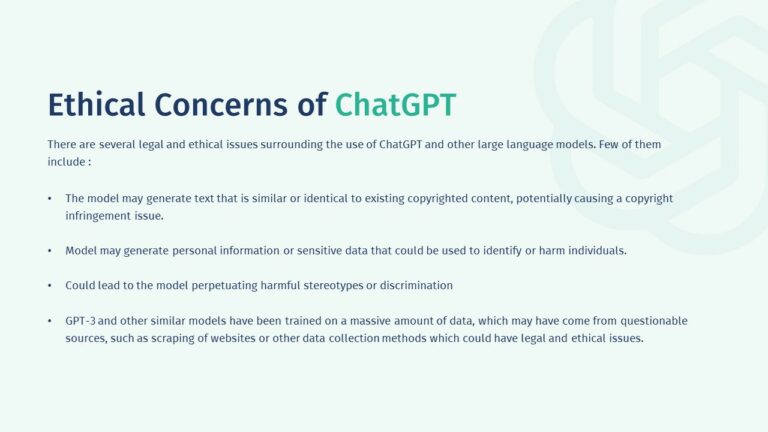 Ethical Concerns of ChatGPT

There are several legal and ethical issues surrounding the use of ChatGPT and other large language models. Few of them include :

• The model may generate text that is similar or identical to existing copyrighted content, potentially causing a copyright infringement issue.

• Model may generate personal information or sensitive data that could be used to identify or harm individuals.

• Could lead to the model perpetuating harmful stereotypes or discrimination

• GPT-3 and other similar models have been trained on a massive amount of data, which may have come from questionable sources, such as scraping of websites or other data collection methods which could have legal and ethical issues.